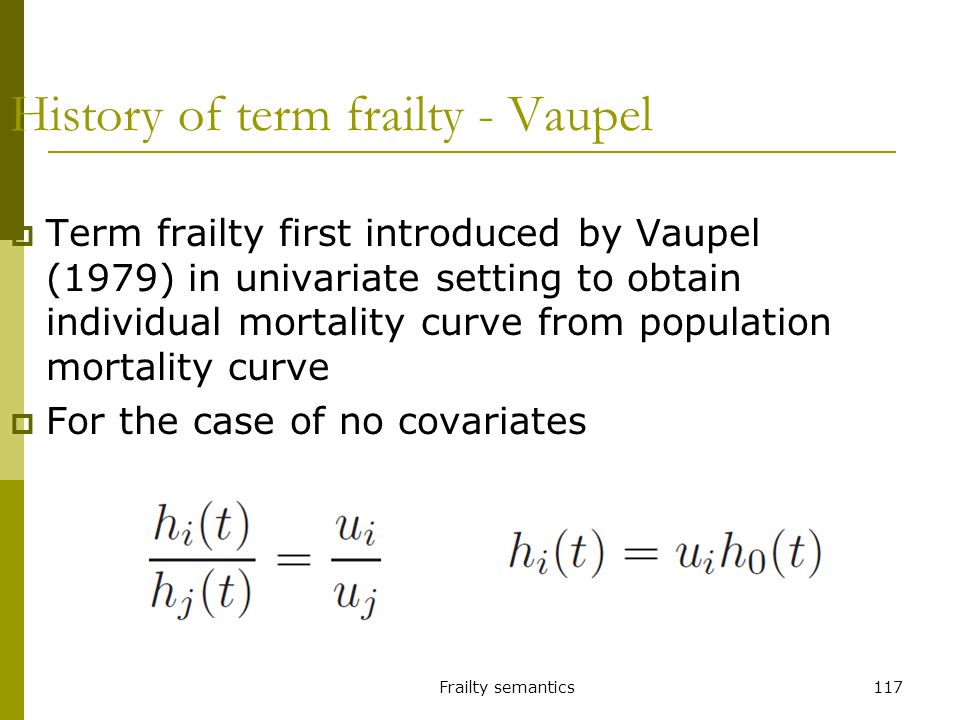 History of term frailty - Vaupel

Term frailty first introduced by Vaupel (1979) in univariate setting to obtain individual mortality curve from population mortality curve

For the case of no covariates

$\frac{h_i(t)}{h_j(t)} = \frac{u_i}{u_j}$ $h_i(t) = u_i h_0(t)$

Frailty semantics

117